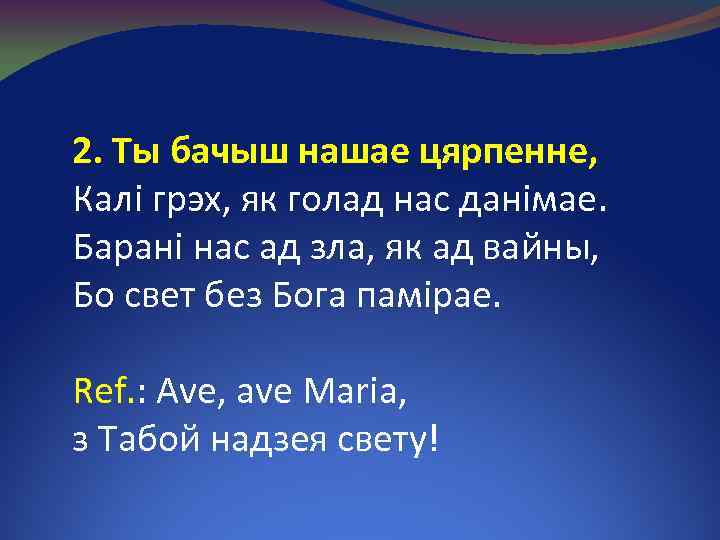 2. Ты бачыш нашае цярпенне,
Калі грэх, як голад нас данімае.
Барані нас ад зла, як ад вайны,
Бо свет без Бога памірае.

Ref.: Ave, ave Maria,
з Табой надзея свету!